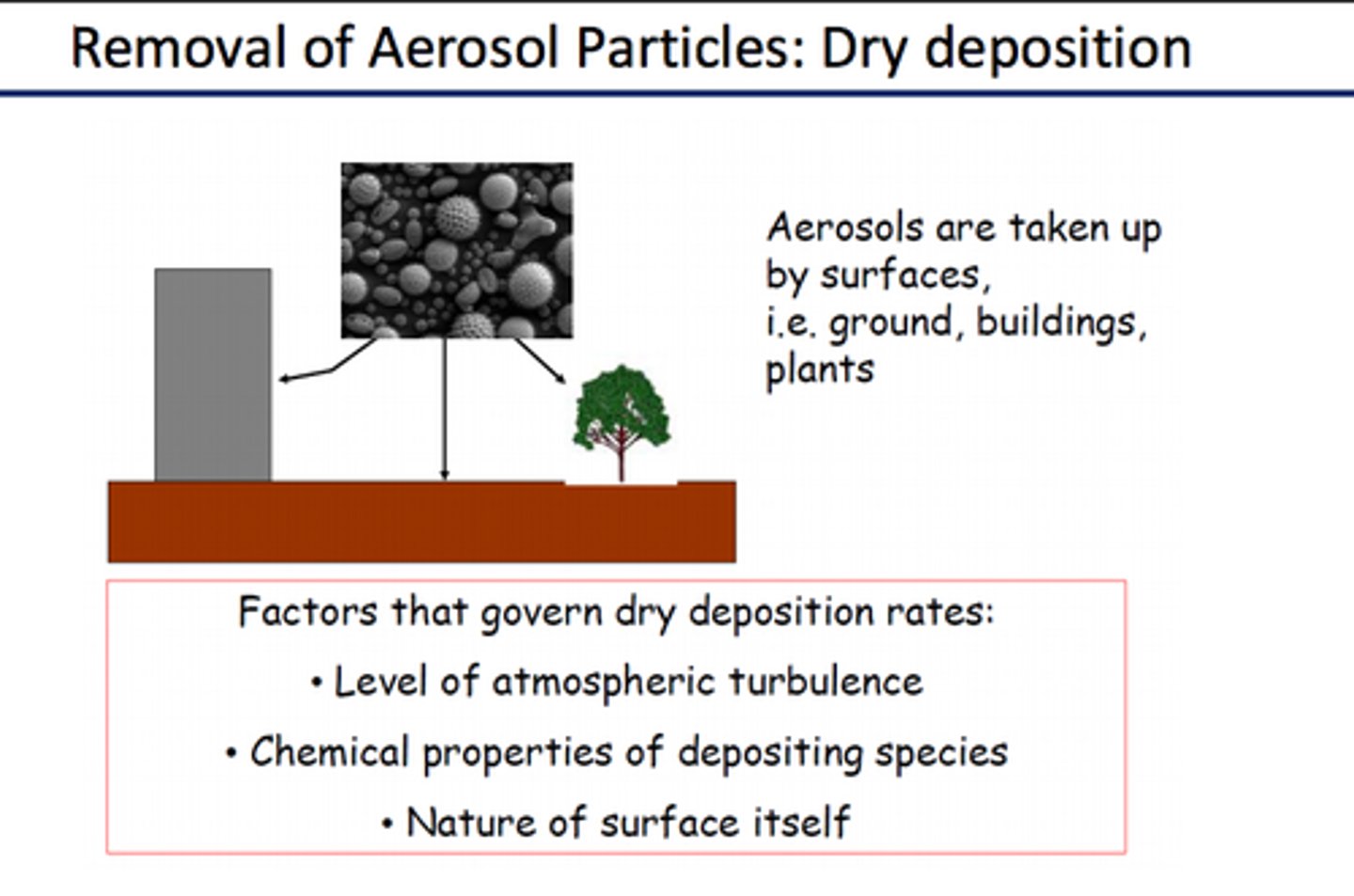 Removal of Aerosol Particles: Dry deposition

Aerosols are taken up by surfaces, i.e. ground, buildings, plants

Factors that govern dry deposition rates:

• Level of atmospheric turbulence

• Chemical properties of depositing species

• Nature of surface itself